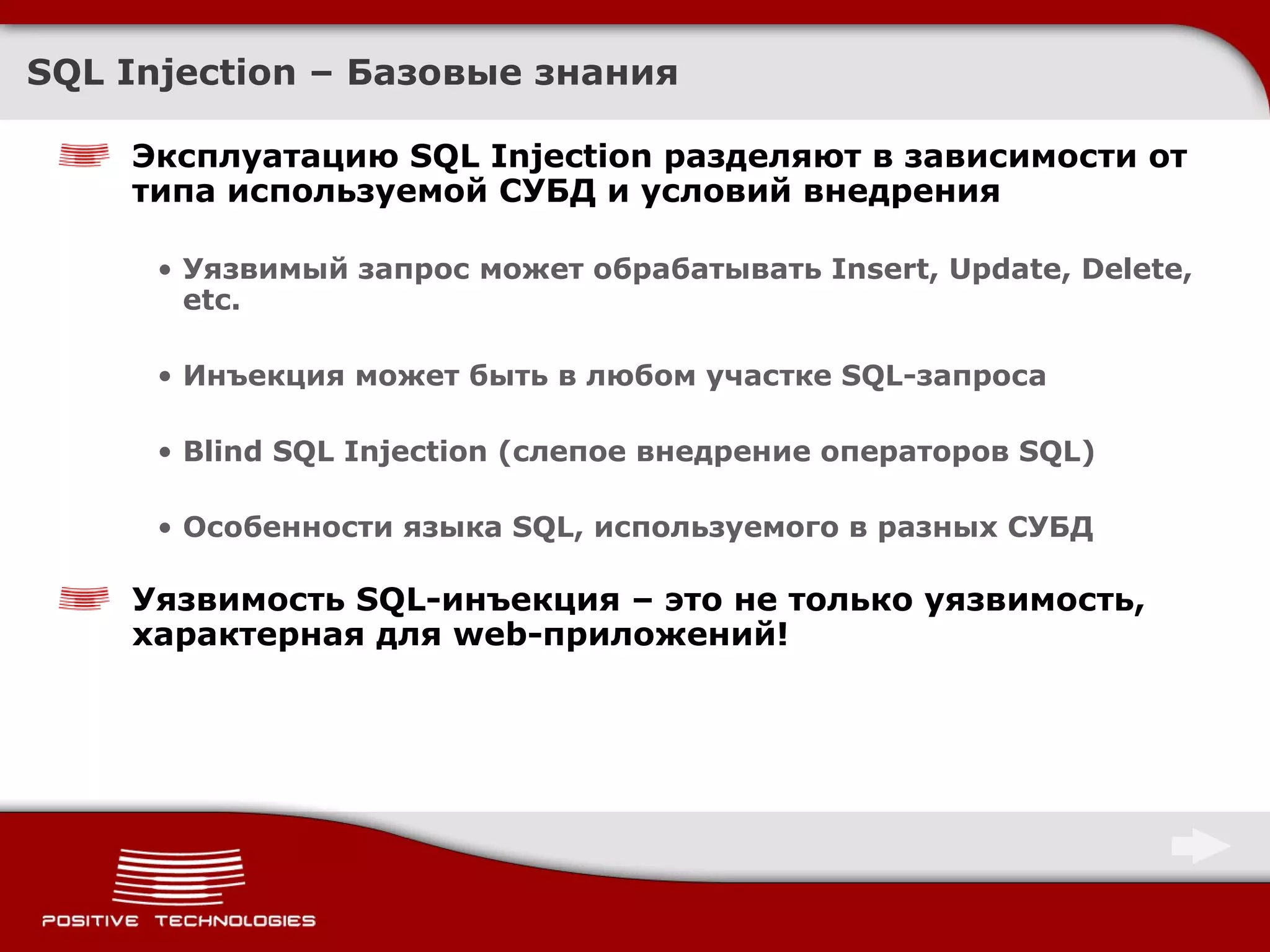 SQL Injection – Базовые знания

Эксплуатацию SQL Injection разделяют в зависимости от типа используемой СУБД и условий внедрения

• Уязвимый запрос может обрабатывать Insert, Update, Delete, etc.

• Инъекция может быть в любом участке SQL-запроса

• Blind SQL Injection (слепое внедрение операторов SQL)

• Особенности языка SQL, используемого в разных СУБД

Уязвимость SQL-инъекция – это не только уязвимость, характерная для web-приложений!

POSITIVE TECHNOLOGIES